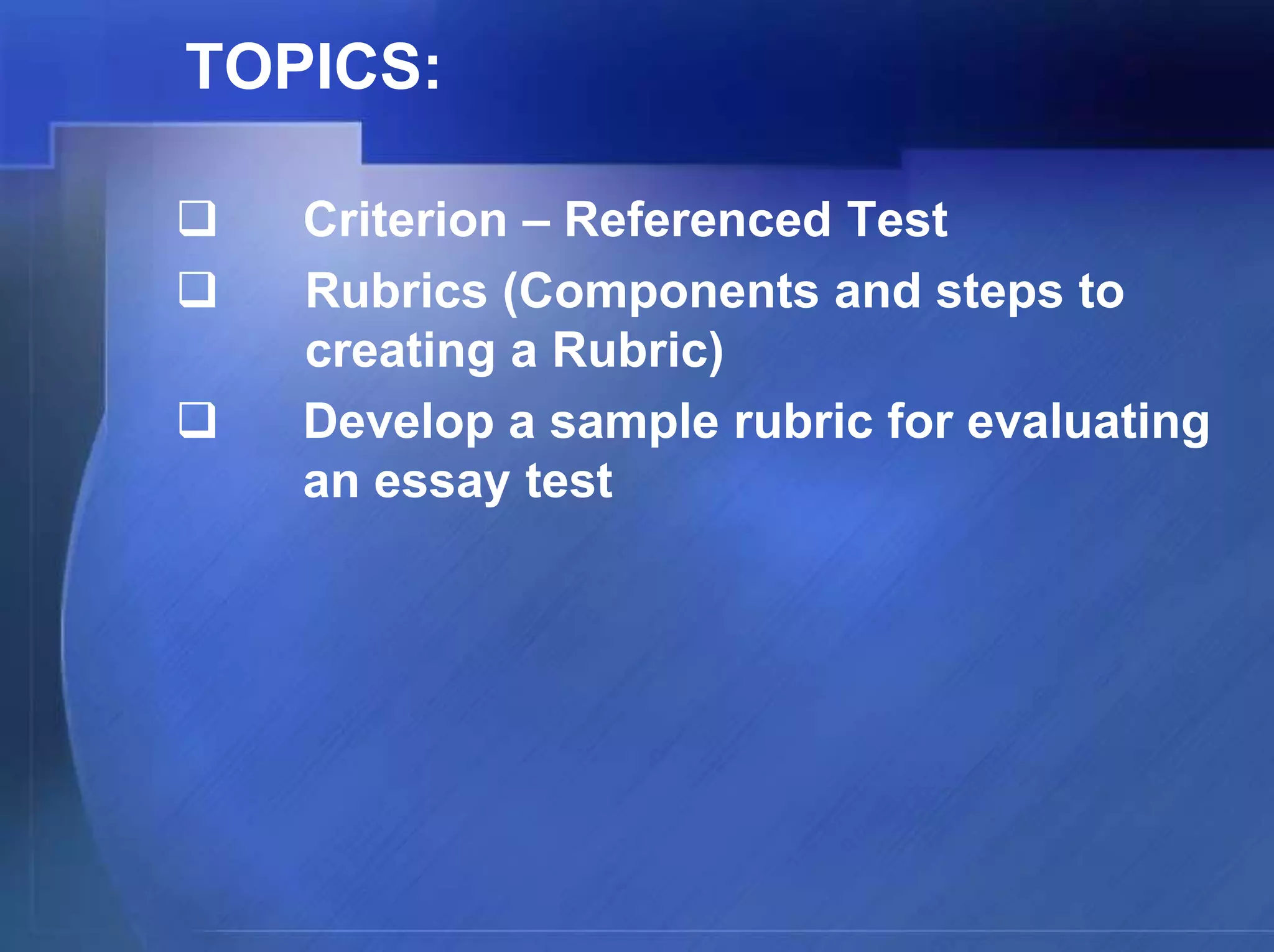 TOPICS:

❑ Criterion – Referenced Test

❑ Rubrics (Components and steps to creating a Rubric)

❑ Develop a sample rubric for evaluating an essay test